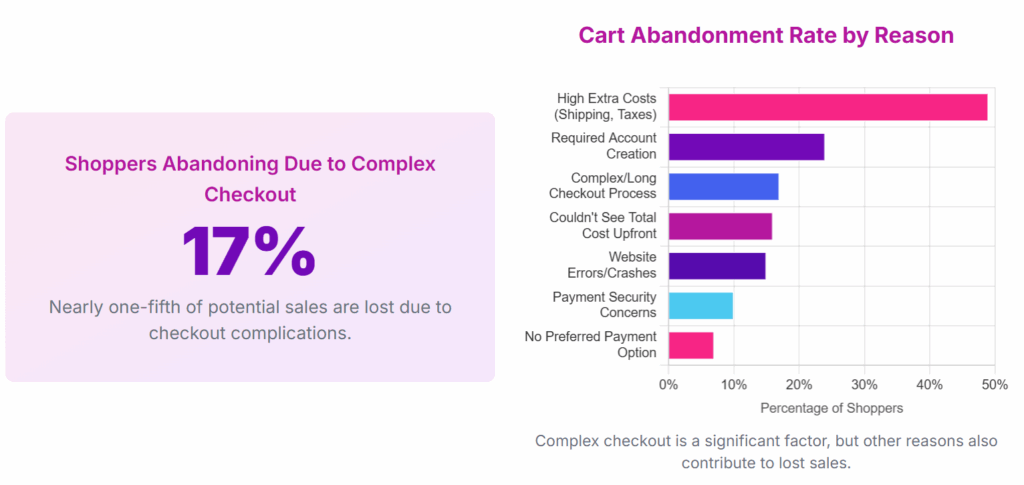 Shoppers Abandoning Due to Complex Checkout

17%

Nearly one-fifth of potential sales are lost due to checkout complications.

Cart Abandonment Rate by Reason

High Extra Costs (Shipping, Taxes)
Required Account Creation
Complex/Long Checkout Process
Couldn't See Total Cost Upfront
Website Errors/Crashes
Payment Security Concerns
No Preferred Payment Option

0% 10% 20% 30% 40% 50%

Percentage of Shoppers

Complex checkout is a significant factor, but other reasons also contribute to lost sales.